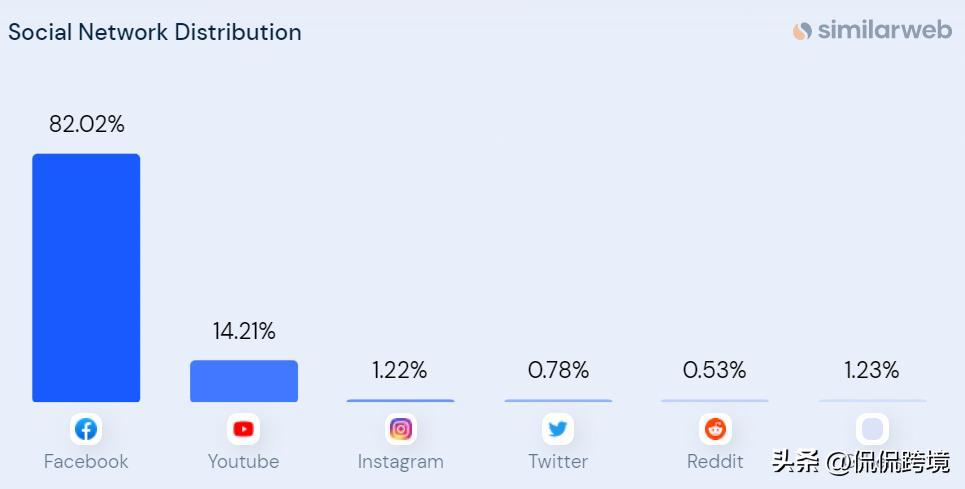 Social Network Distribution

similarweb

82.02%

14.21%

1.22%

0.78%

0.53%

1.23%

Facebook

Youtube

Instagram

Twitter

Reddit

头条 @侃侃跨境